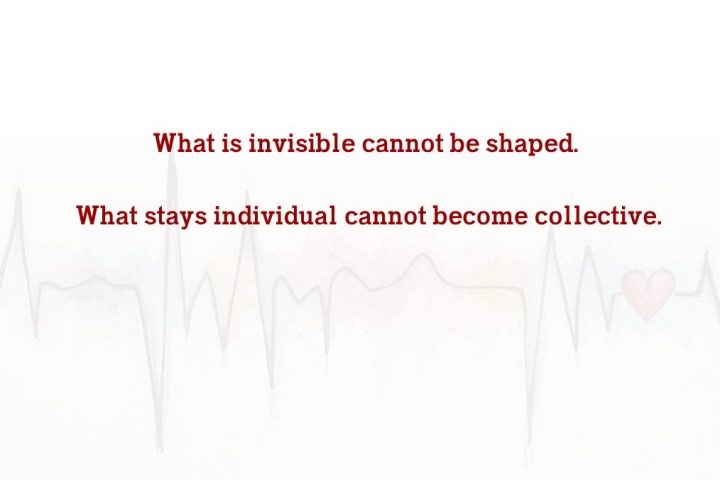 What is invisible cannot be shaped.

What stays individual cannot become collective.